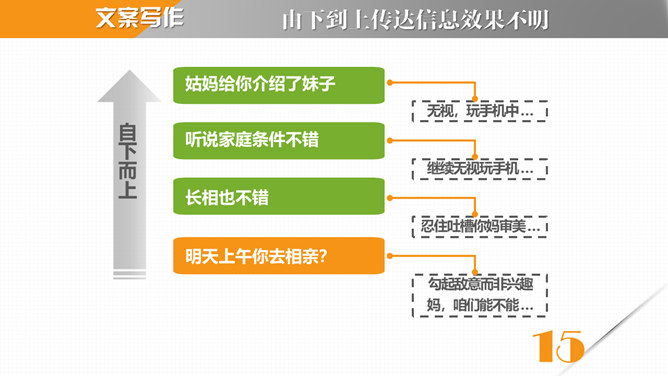 文案写作

由下到上传达信息效果不明

自下而上

姑妈给你介绍了妹子

无视，玩手机中…

听说家庭条件不错

继续无视玩手机…

长相也不错

忍住吐槽你妈审美…

明天上午你去相亲?

勾起敌意而非兴趣
妈，咱们能不能…

15